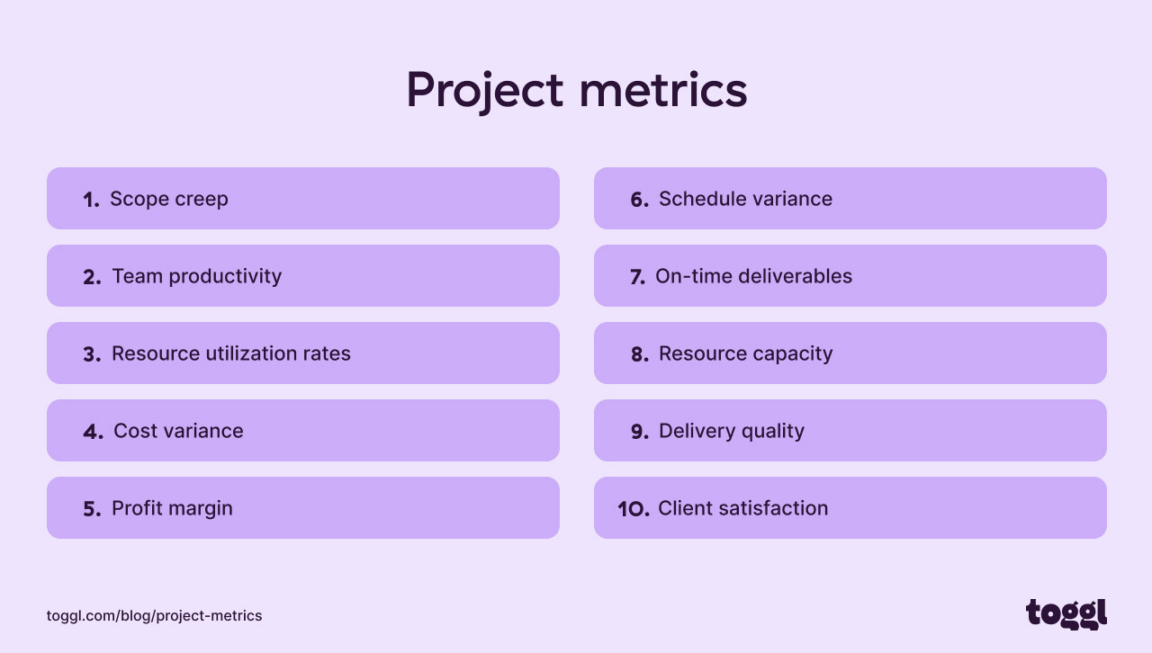 Project metrics

1. Scope creep

2. Team productivity

3. Resource utilization rates

4. Cost variance

5. Profit margin

6. Schedule variance

7. On-time deliverables

8. Resource capacity

9. Delivery quality

10. Client satisfaction

toggl.com/blog/project-metrics

toggl